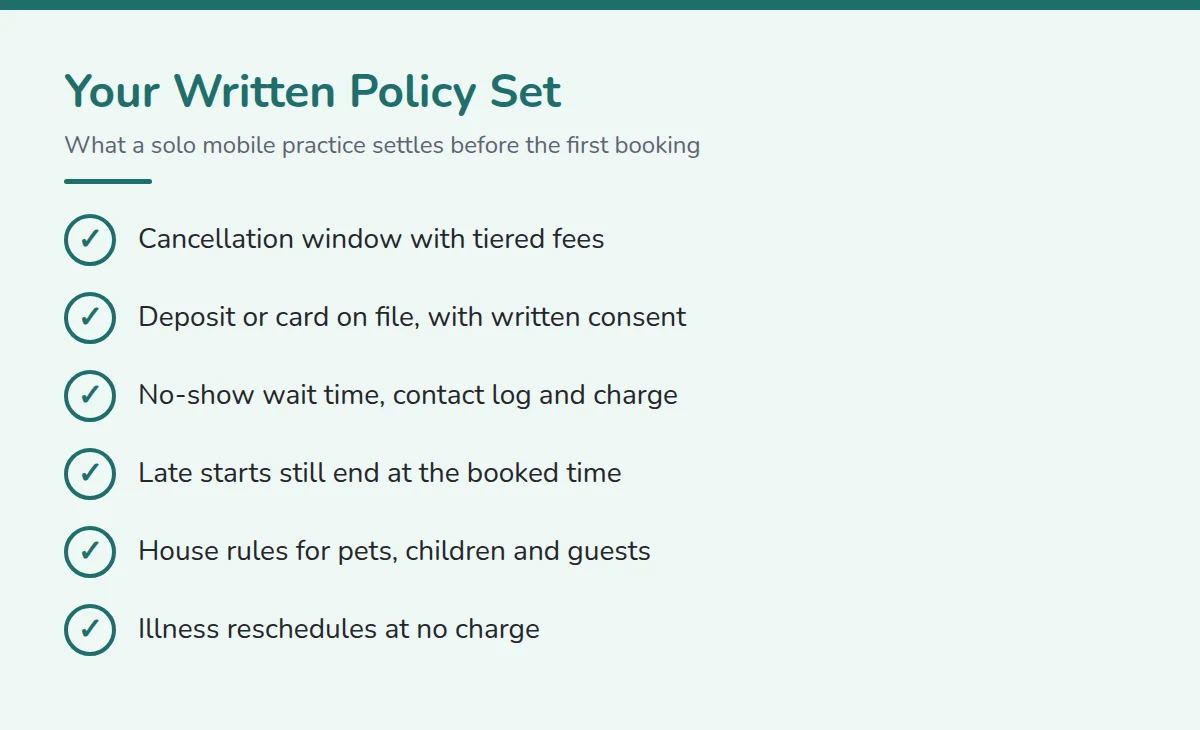 Your Written Policy Set

What a solo mobile practice settles before the first booking

✓ Cancellation window with tiered fees

✓ Deposit or card on file, with written consent

✓ No-show wait time, contact log and charge

✓ Late starts still end at the booked time

✓ House rules for pets, children and guests

✓ Illness reschedules at no charge